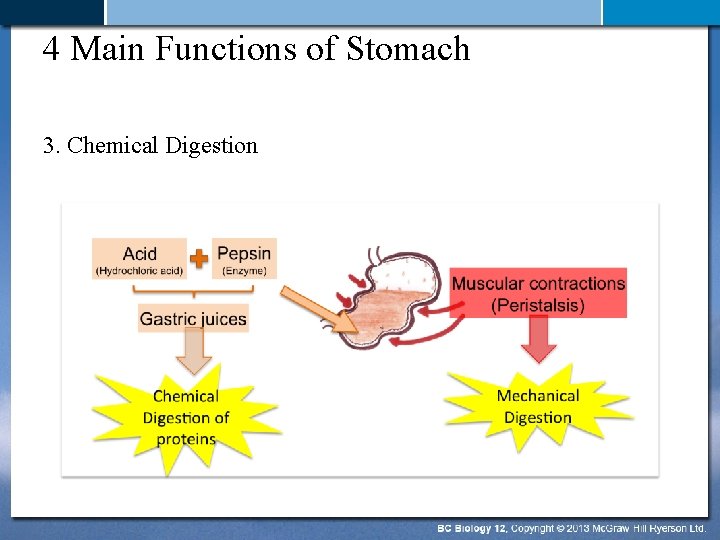 4 Main Functions of Stomach

3. Chemical Digestion

Acid
(Hydrochloric acid)

Pepsin
(Enzyme)

Gastric juices

Chemical Digestion of proteins

Muscular contractions
(Peristalsis)

Mechanical Digestion

BC Biology 12, Copyright © 2013 McGraw Hill Ryerson Ltd.